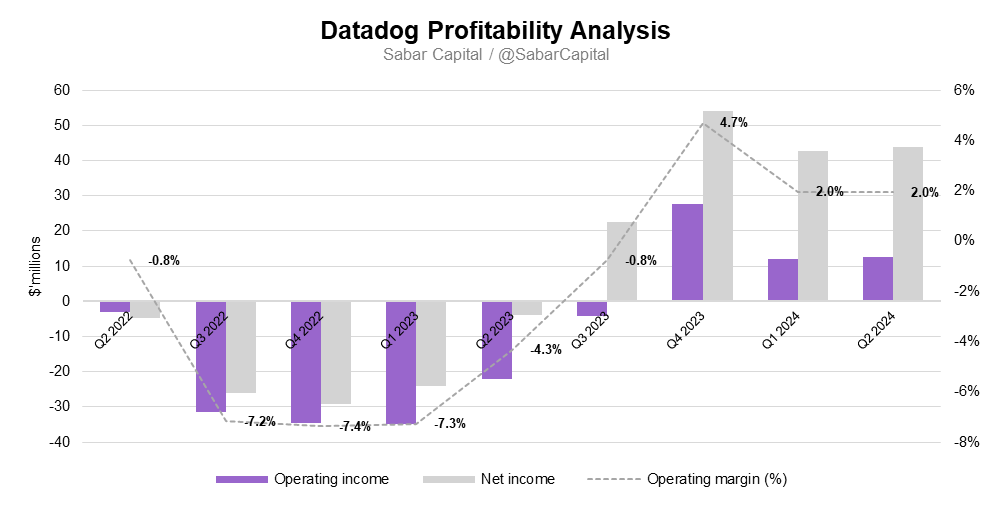 Datadog Profitability Analysis
Sabar Capital / @SabarCapital

$'millions

60
50
40
30
20
10
0
-10
-20
-30
-40

6%
4%
2%
0%
-2%
-4%
-6%
-8%

-0.8%
-7.2%
-7.4%
-7.3%
-4.3%
-0.8%
4.7%
2.0%
2.0%

Q2 2022
Q3 2022
Q4 2022
Q1 2023
Q2 2023
Q3 2023
Q4 2023
Q1 2024
Q2 2024

Operating income
Net income
Operating margin (%)